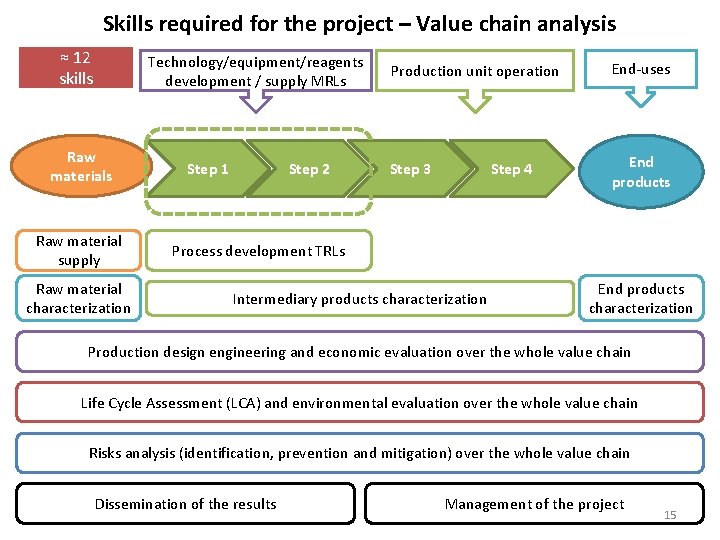 Skills required for the project – Value chain analysis

≈ 12 skills

Technology/equipment/reagents development / supply MRLs

Production unit operation

End-uses

Raw materials

Step 1

Step 2

Step 3

Step 4

End products

Raw material supply

Process development TRLs

Raw material characterization

Intermediary products characterization

End products characterization

Production design engineering and economic evaluation over the whole value chain

Life Cycle Assessment (LCA) and environmental evaluation over the whole value chain

Risks analysis (identification, prevention and mitigation) over the whole value chain

Dissemination of the results

Management of the project

15